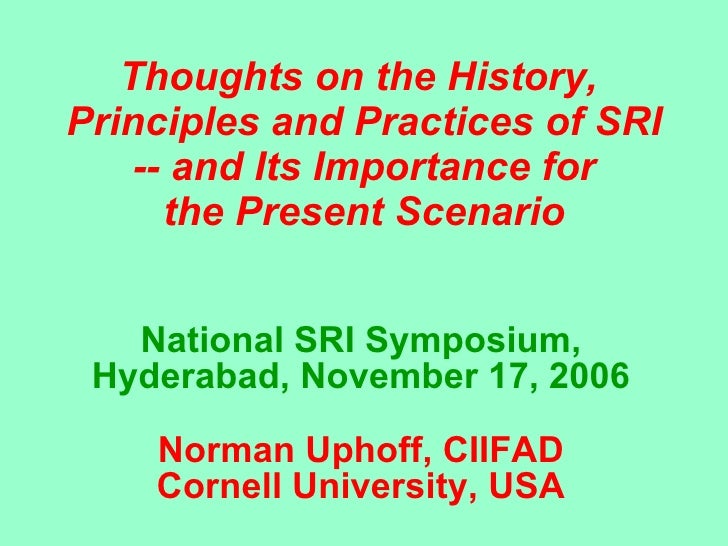 Thoughts on the History, Principles and Practices of SRI -- and Its Importance for the Present Scenario

National SRI Symposium, Hyderabad, November 17, 2006

Norman Uphoff, CIIFAD
Cornell University, USA